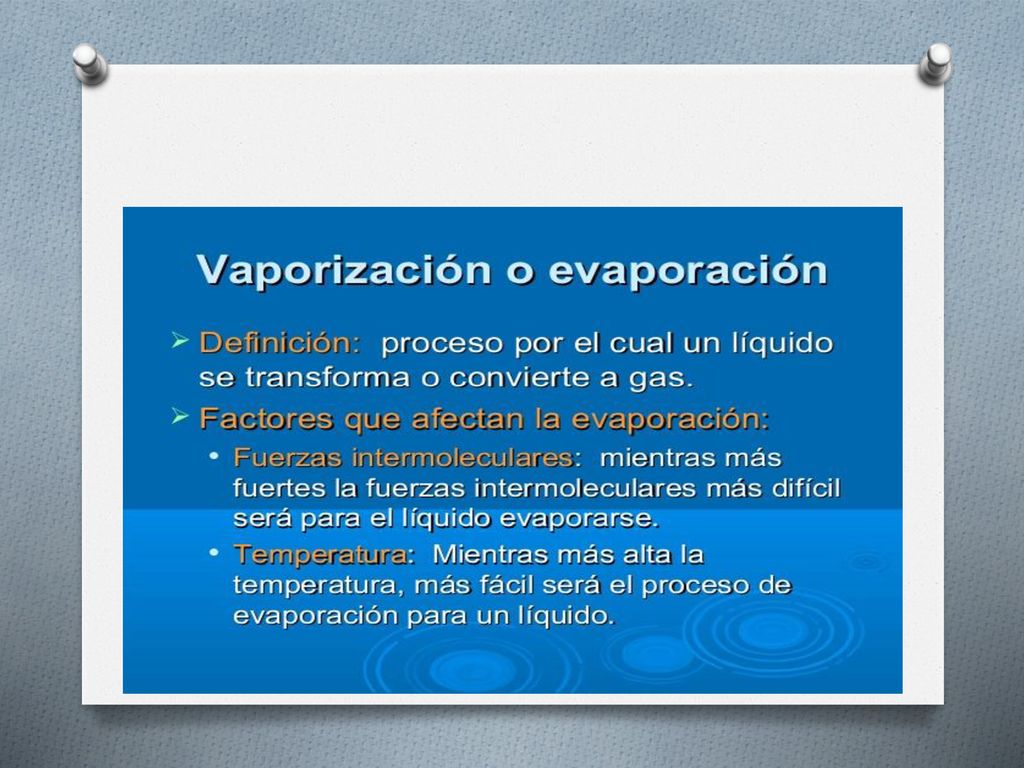 Vaporización o evaporación

➢ Definición: proceso por el cual un líquido se transforma o convierte a gas.

➢ Factores que afectan la evaporación:

• Fuerzas intermoleculares: mientras más fuertes la fuerzas intermoleculares más difícil será para el líquido evaporarse.

• Temperatura: Mientras más alta la temperatura, más fácil será el proceso de evaporación para un líquido.